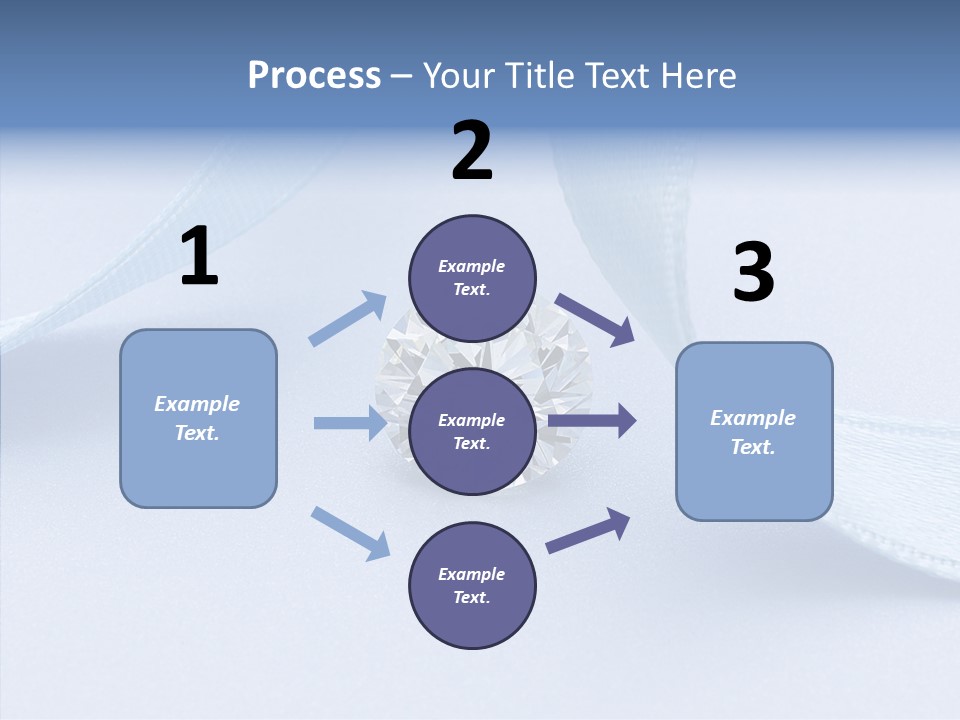 Process – Your Title Text Here

1

Example Text.

2

Example Text.

Example Text.

Example Text.

3

Example Text.